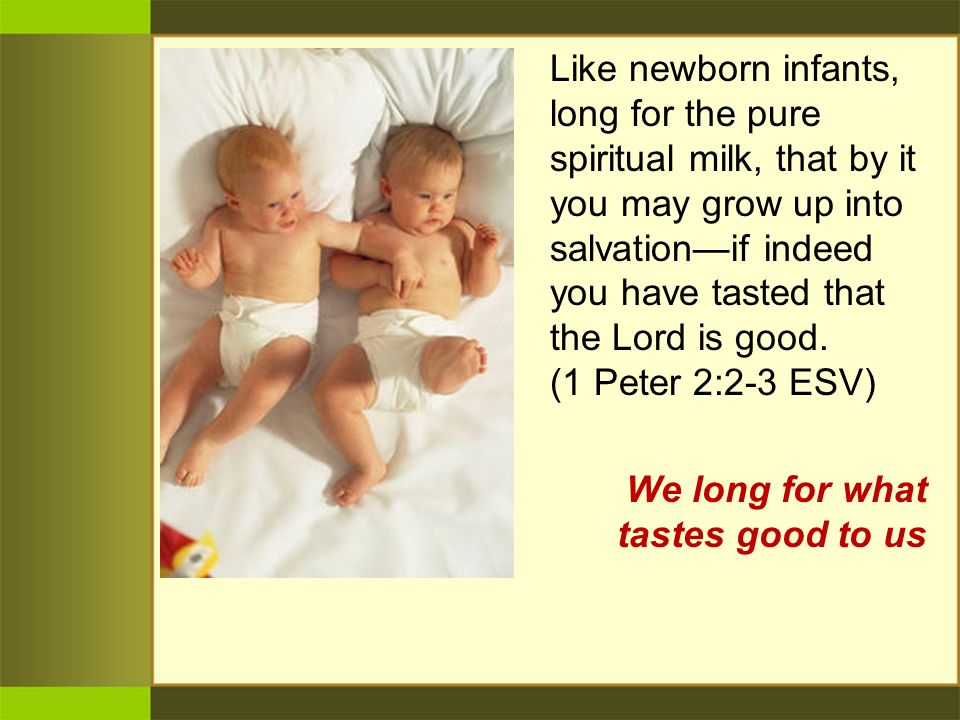 Like newborn infants, long for the pure spiritual milk, that by it you may grow up into salvation—if indeed you have tasted that the Lord is good.
(1 Peter 2:2-3 ESV)

We long for what tastes good to us